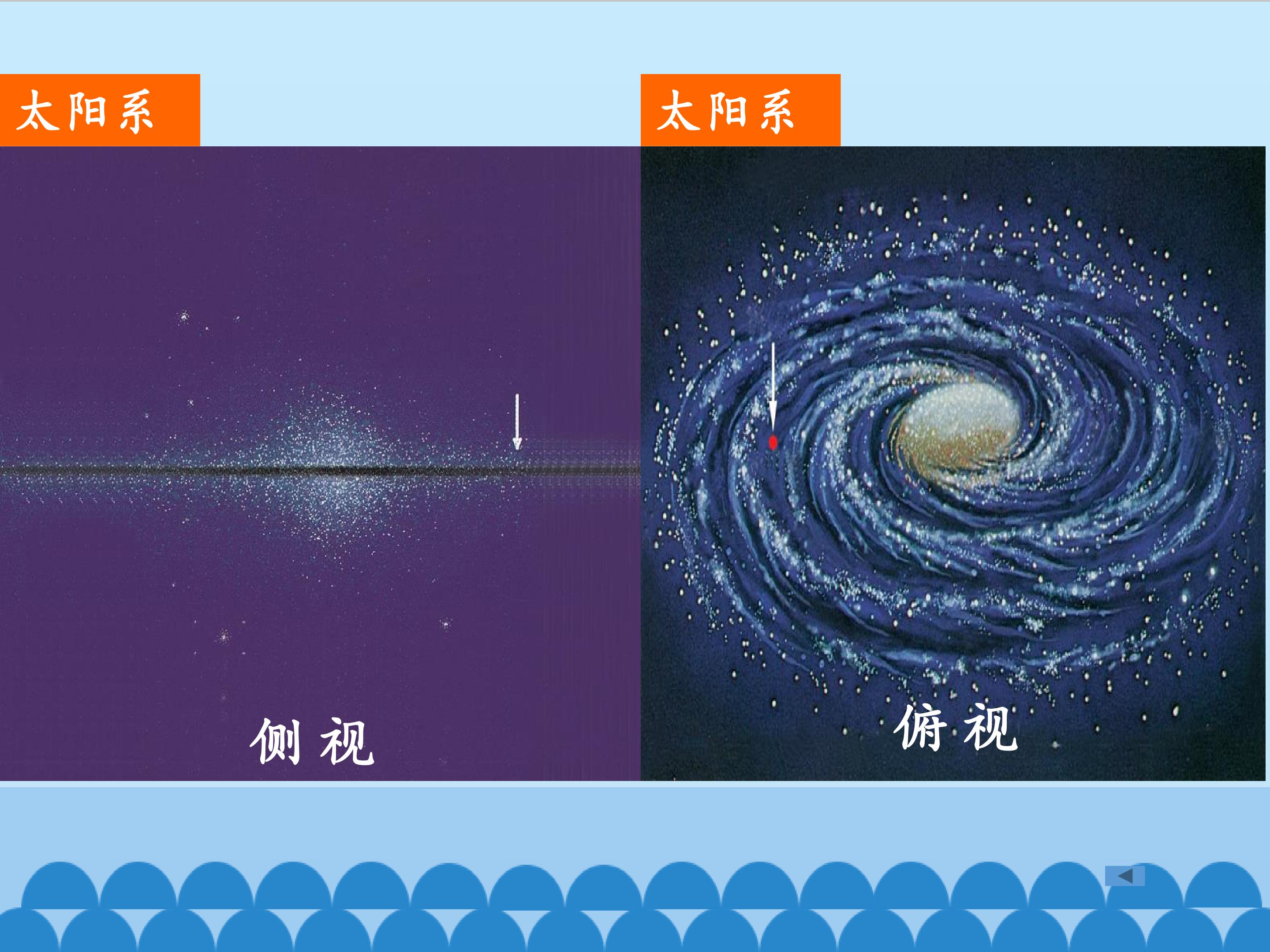 太阳系

侧视

太阳系

俯视